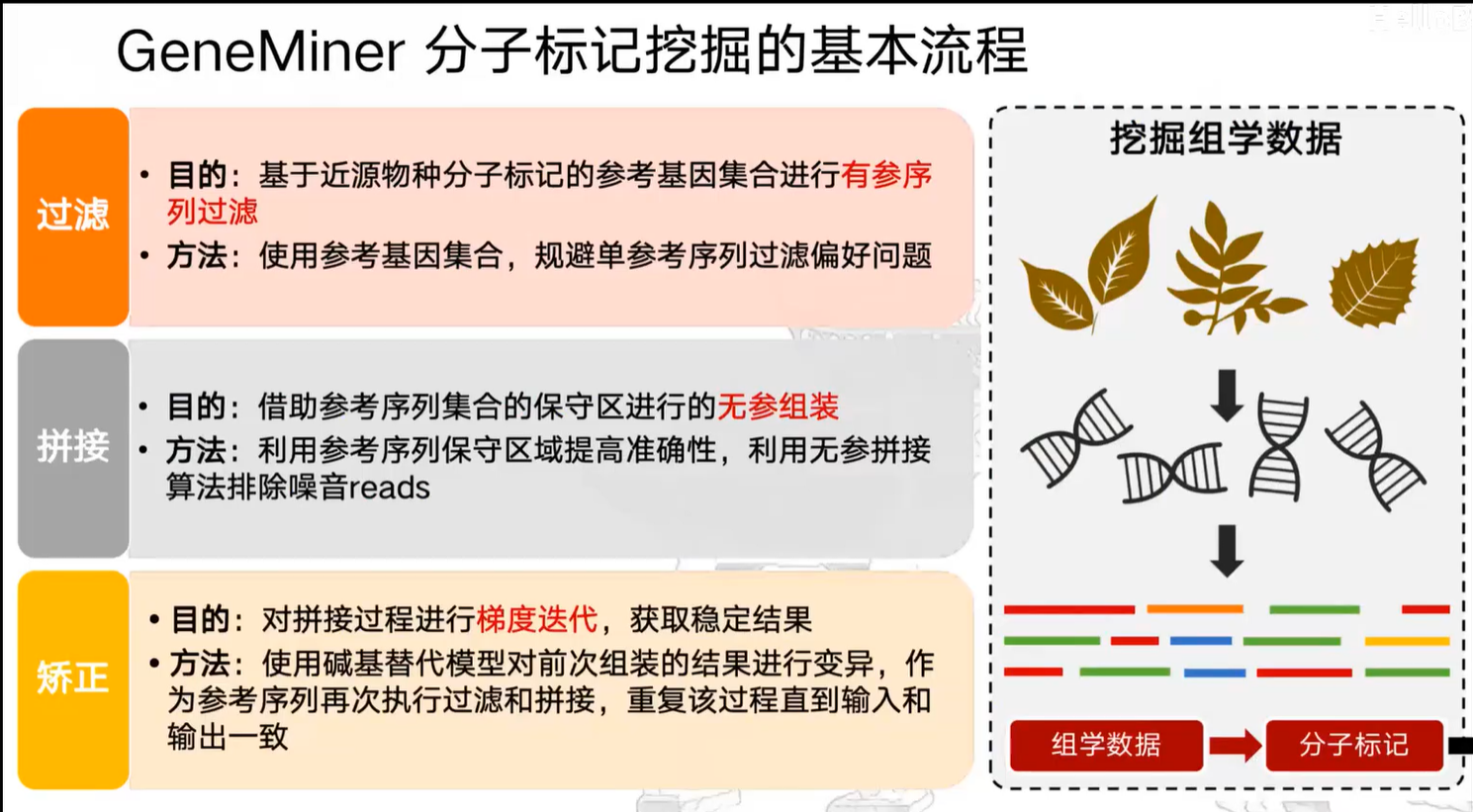 GeneMiner 分子标记挖掘的基本流程

过滤

• 目的：基于近源物种分子标记的参考基因集合进行有参序列过滤

• 方法：使用参考基因集合，规避单参考序列过滤偏好问题

拼接

• 目的：借助参考序列集合的保守区进行的无参组装

• 方法：利用参考序列保守区域提高准确性，利用无参拼接算法排除噪音reads

矫正

• 目的：对拼接过程进行梯度迭代，获取稳定结果

• 方法：使用碱基替代模型对前次组装的结果进行变异，作为参考序列再次执行过滤和拼接，重复该过程直到输入和输出一致

挖掘组学数据

组学数据

分子标记